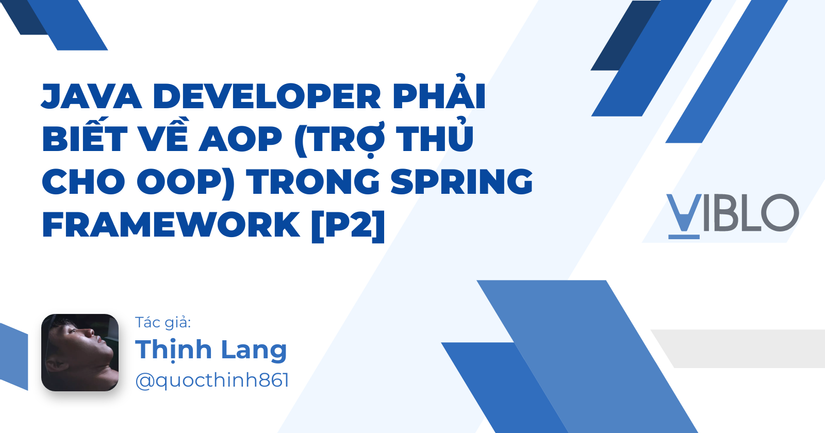 JAVA DEVELOPER PHẢI BIẾT VỀ AOP (TRỢ THỦ CHO OOP) TRONG SPRING FRAMEWORK [P2]

VIBLO

Tác giả:
Thịnh Lang
@quocthinh861